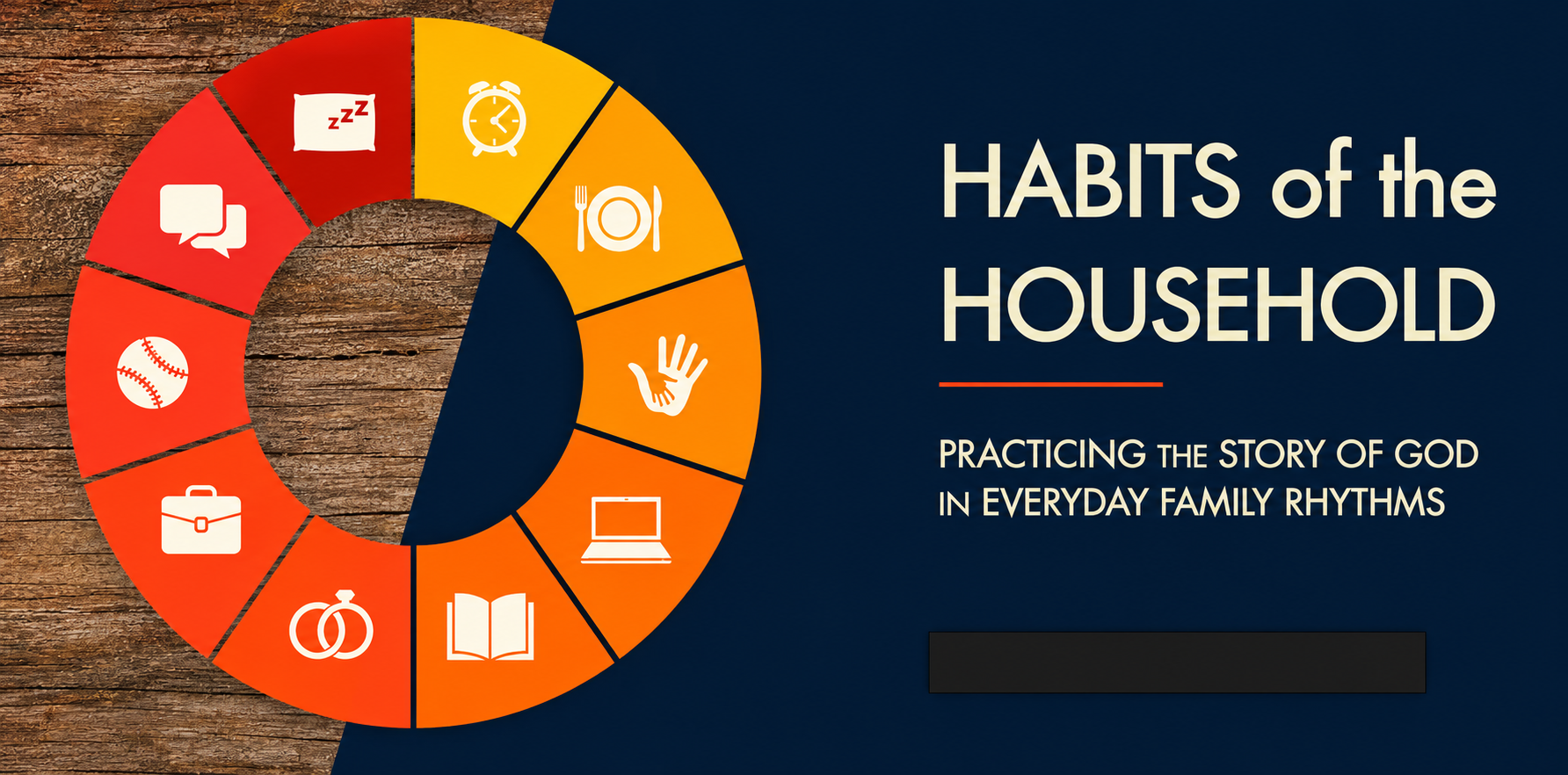 zzz

HABITS of the HOUSEHOLD

PRACTICING THE STORY OF GOD IN EVERYDAY FAMILY RHYTHMS